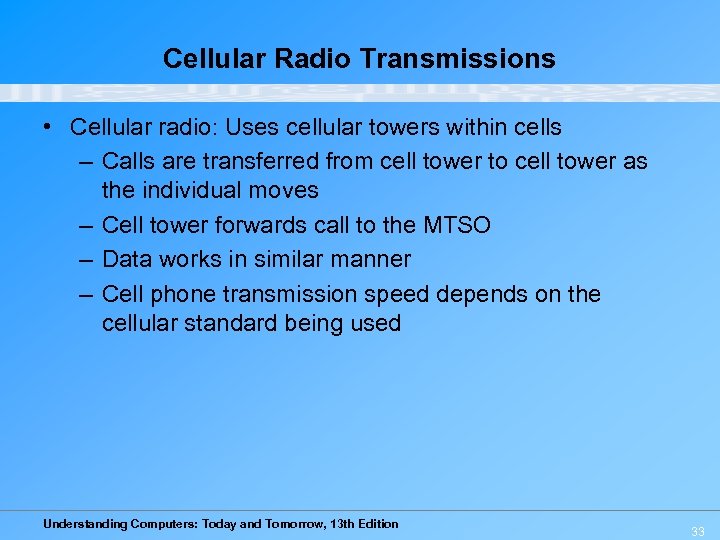 Cellular Radio Transmissions

• Cellular radio: Uses cellular towers within cells
– Calls are transferred from cell tower to cell tower as the individual moves
– Cell tower forwards call to the MTSO
– Data works in similar manner
– Cell phone transmission speed depends on the cellular standard being used

Understanding Computers: Today and Tomorrow, 13th Edition

33